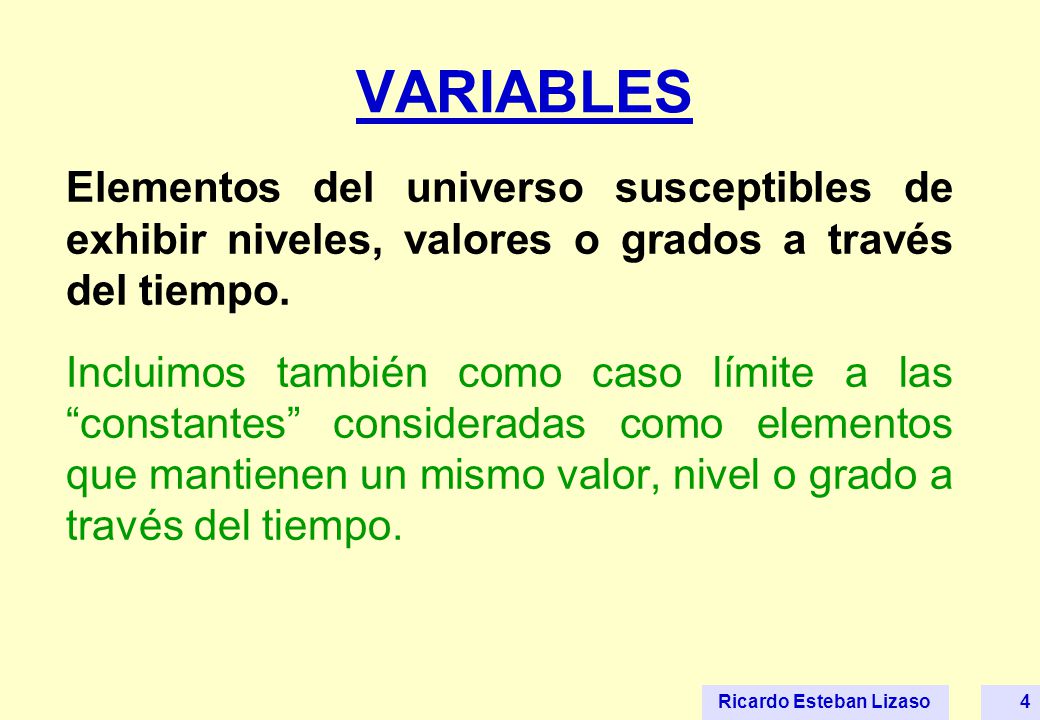 VARIABLES

Elementos del universo susceptibles de exhibir niveles, valores o grados a través del tiempo.

Incluimos también como caso límite a las “constantes” consideradas como elementos que mantienen un mismo valor, nivel o grado a través del tiempo.

Ricardo Esteban Lizaso 4